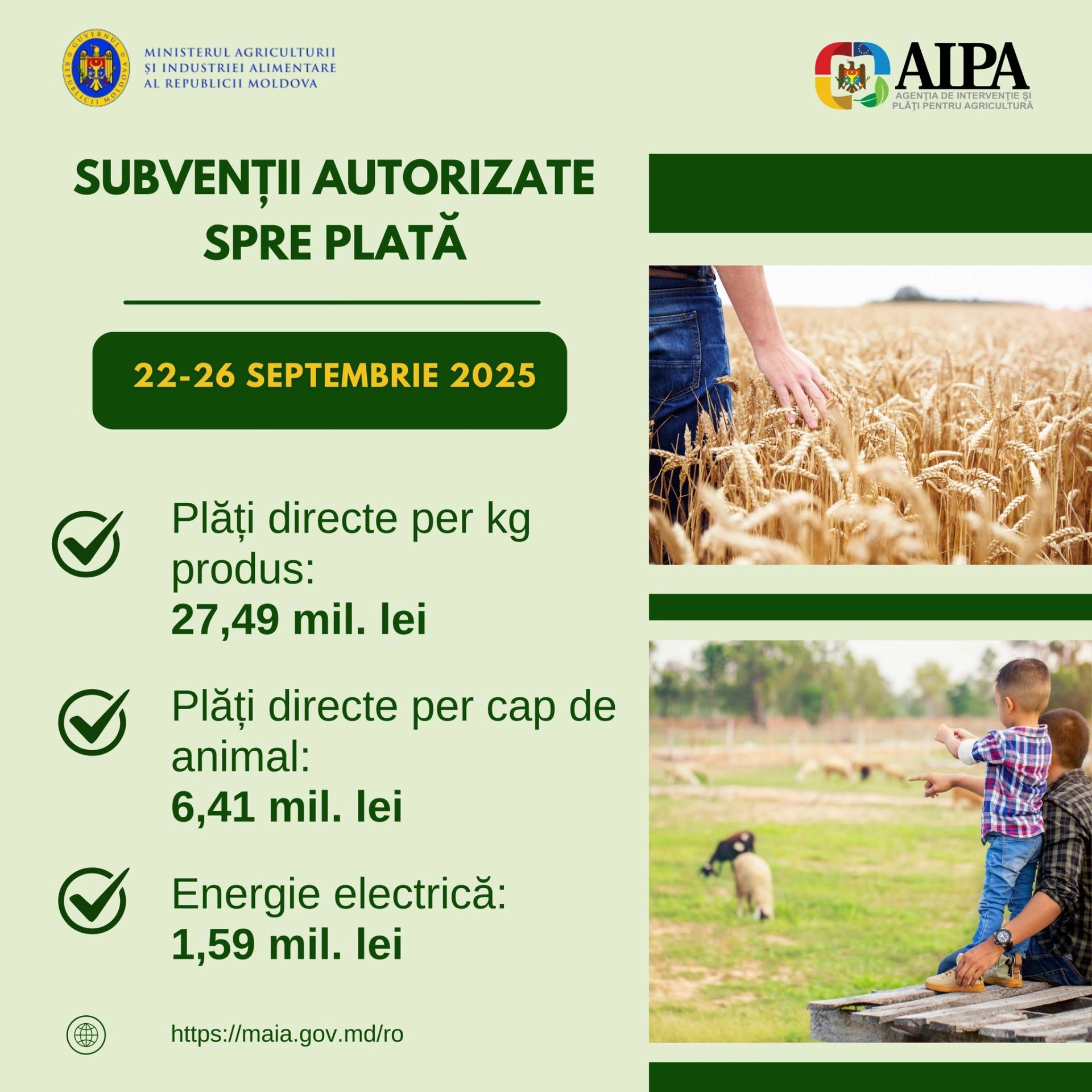 GUVERNUL REPUBLICII MOLDOVA

MINISTERUL AGRICULTURII
ȘI INDUSTRIEI ALIMENTARE
AL REPUBLICII MOLDOVA

AIPA
AGENȚIA DE INTERVENȚIE ȘI PLĂȚI PENTRU AGRICULTURĂ

SUBVENȚII AUTORIZATE SPRE PLATĂ

22-26 SEPTEMBRIE 2025

Plăți directe per kg produs:
27,49 mil. lei

Plăți directe per cap de animal:
6,41 mil. lei

Energie electrică:
1,59 mil. lei

https://maia.gov.md/ro